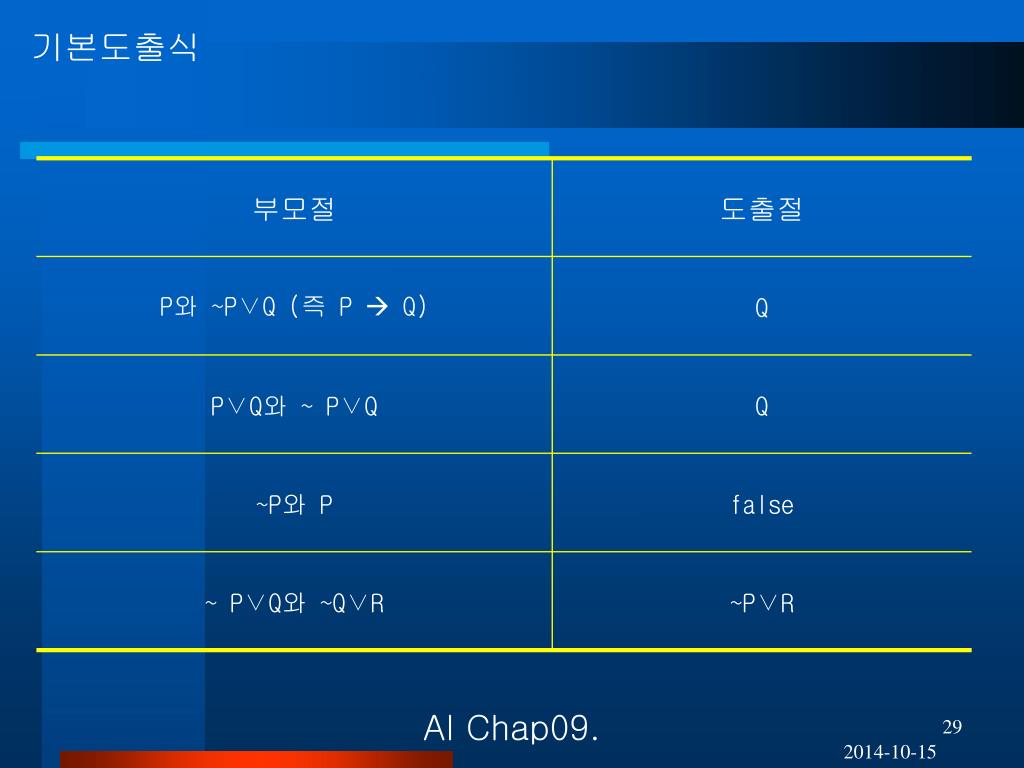 기본도출식

| 부모절 | 도출절 |
|---|---|
| P와 ~P∨Q (즉 P → Q) | Q |
| P∨Q와 ~ P∨Q | Q |
| ~P와 P | false |
| ~ P∨Q와 ~Q∨R | ~P∨R |

AI Chap09.

29

2014-10-15